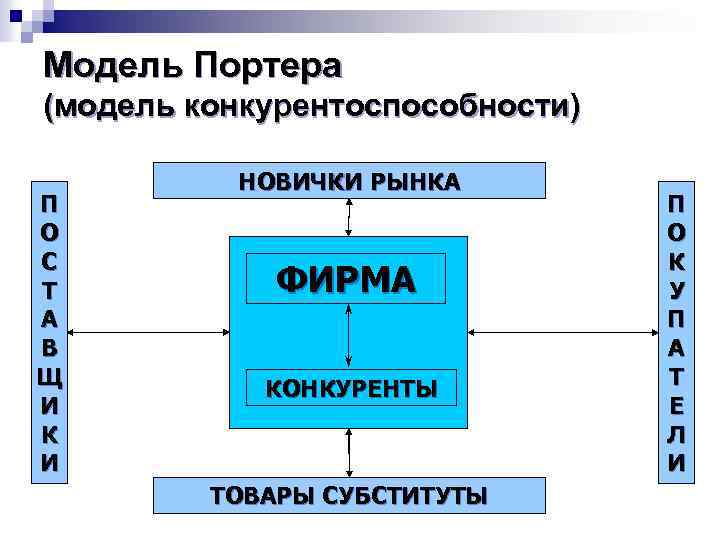 Модель Портера
(модель конкурентоспособности)

НОВИЧКИ РЫНКА

ПОСТАВЩИКИ

ФИРМА

КОНКУРЕНТЫ

ПОКУПАТЕЛИ

ТОВАРЫ СУБСТИТУТЫ